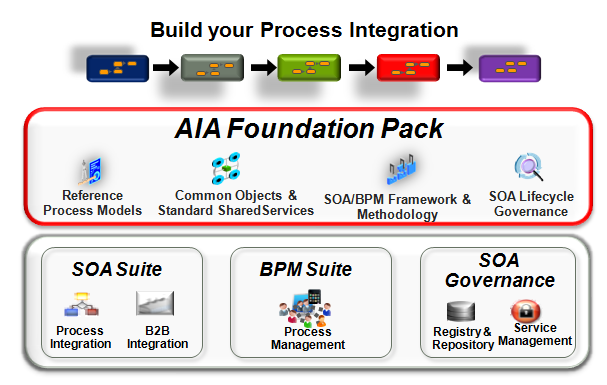 Build your Process Integration

AIA Foundation Pack

Reference Process Models

Common Objects & Standard SharedServices

SOA/BPM Framework & Methodology

SOA Lifecycle Governance

SOA Suite

Process Integration

B2B Integration

BPM Suite

Process Management

SOA Governance

Registry & Repository

Service Management